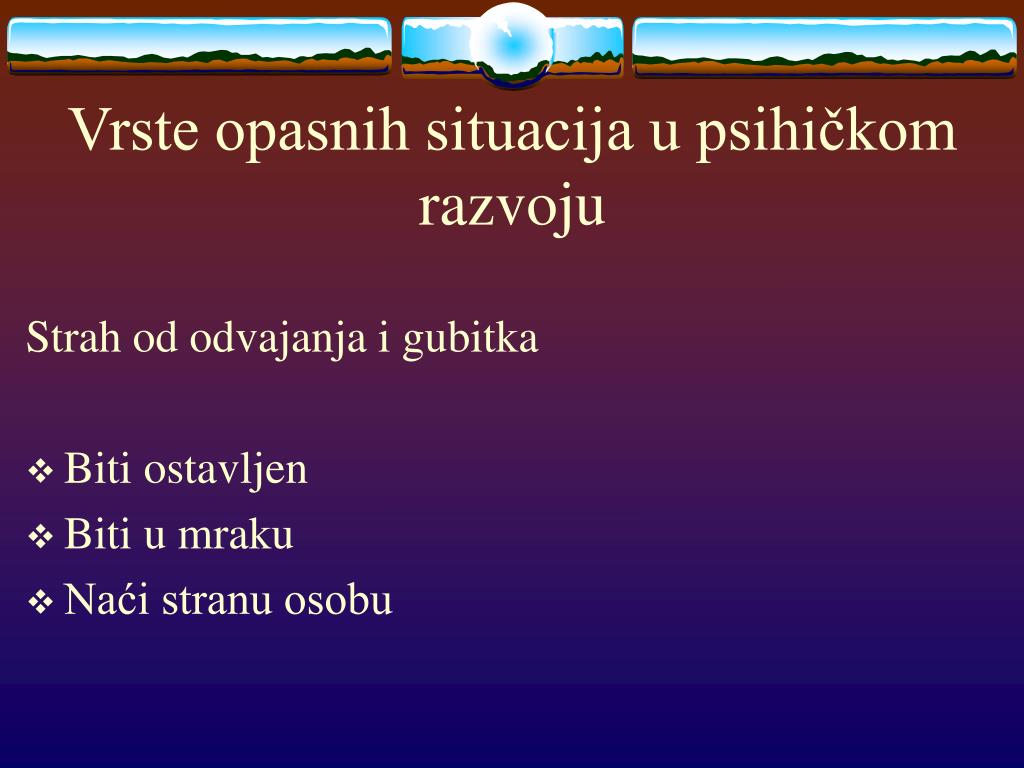 Vrste opasnih situacija u psihičkom razvoju

Strah od odvajanja i gubitka

❖ Biti ostavljen
❖ Biti u mraku
❖ Naći stranu osobu